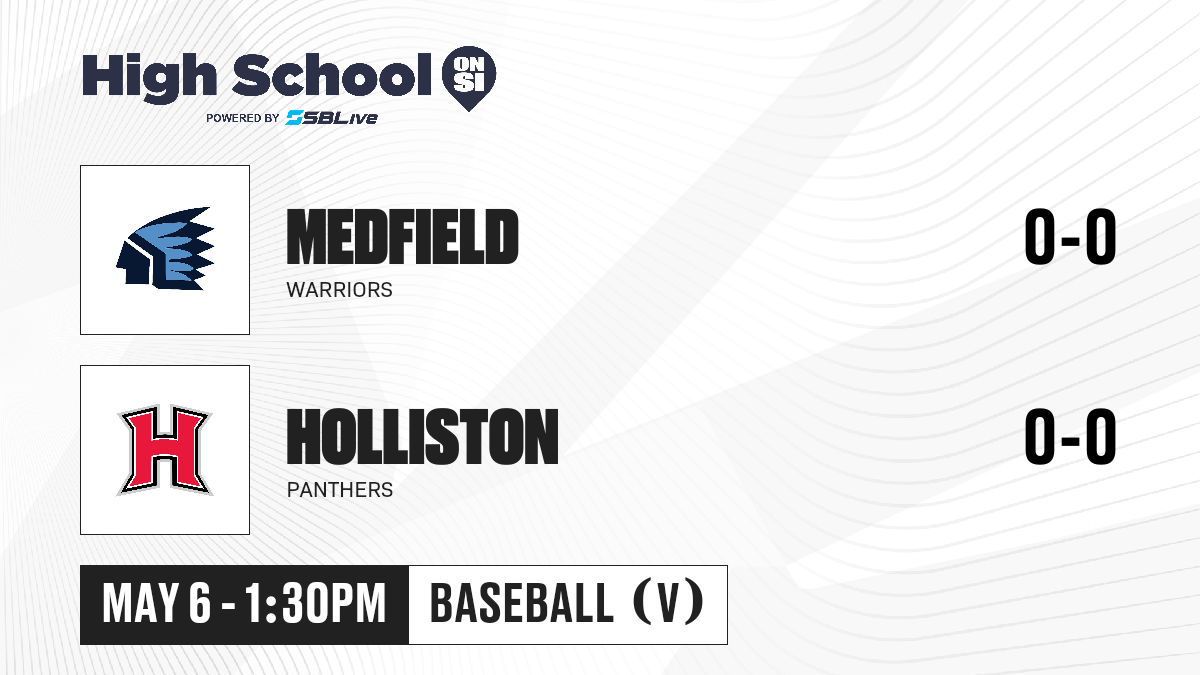 High School ON SI
POWERED BY SBLive

MEDFIELD
WARRIORS
0-0

HOLLISTON
PANTHERS
0-0

MAY 6 - 1:30PM
BASEBALL (V)